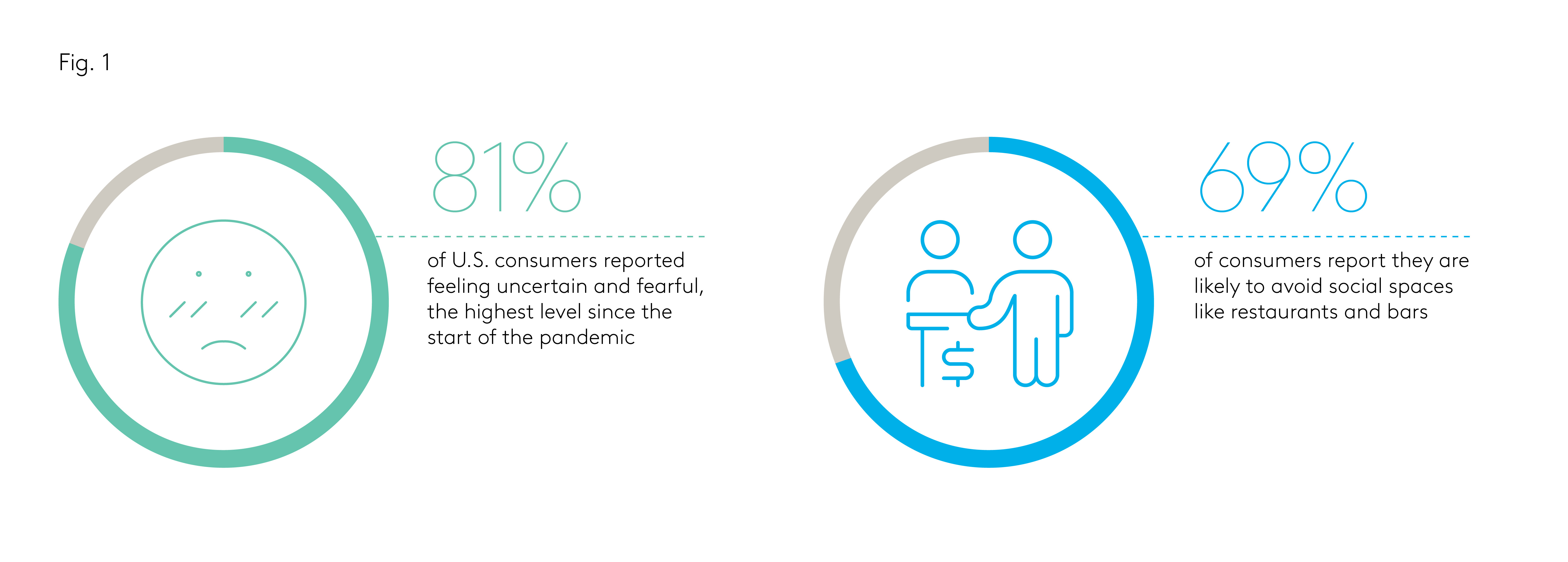 Fig. 1

81%

of U.S. consumers reported feeling uncertain and fearful, the highest level since the start of the pandemic

$

69%

of consumers report they are likely to avoid social spaces like restaurants and bars